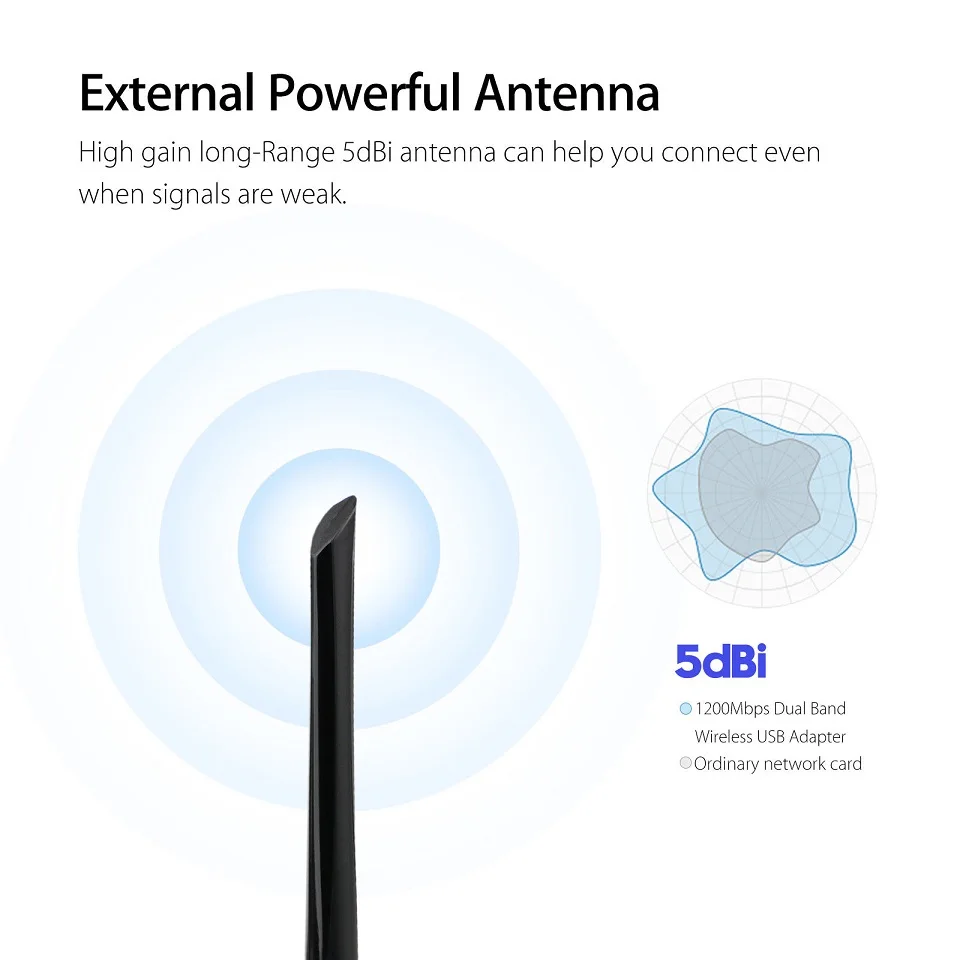 External Powerful Antenna

High gain long-Range 5dBi antenna can help you connect even when signals are weak.

5dBi

1200Mbps Dual Band Wireless USB Adapter

Ordinary network card